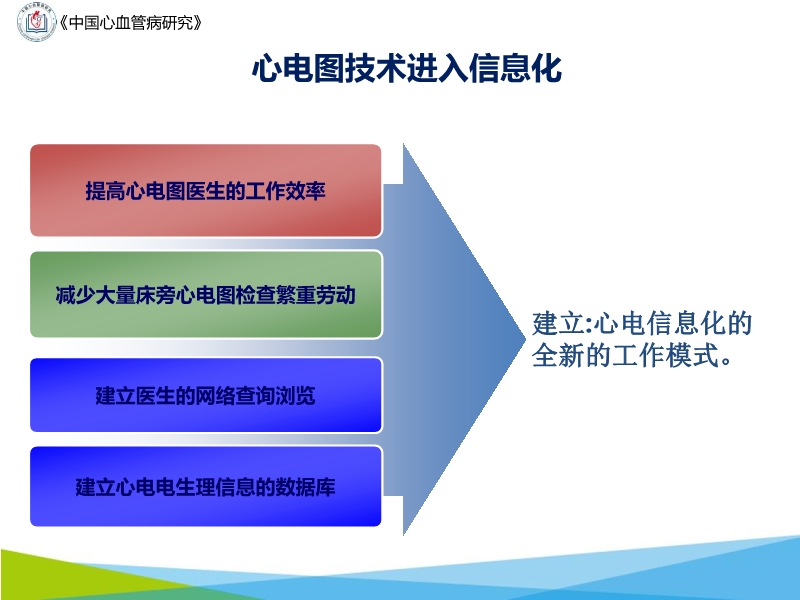 《中国心血管病研究》

心电图技术进入信息化

提高心电图医生的工作效率

减少大量床旁心电图检查繁重劳动

建立医生的网络查询浏览

建立心电电生理信息的数据库

建立:心电信息化的全新的工作模式。